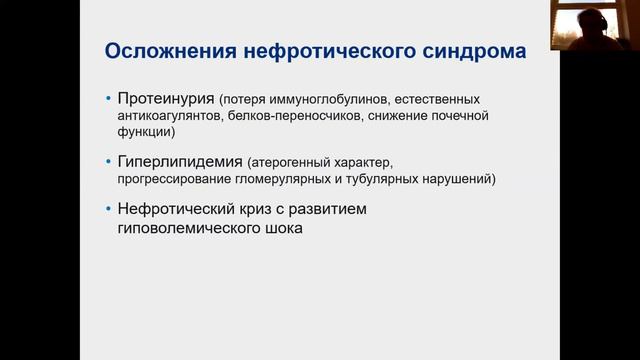 Осложнения нефротического синдрома

• Протеинурия (потеря иммуноглобулинов, естественных антикоагулянтов, белков-переносчиков, снижение почечной функции)

• Гиперлипидемия (атерогенный характер, прогрессирование гломерулярных и тубулярных нарушений)

• Нефротический криз с развитием гиповолемического шока